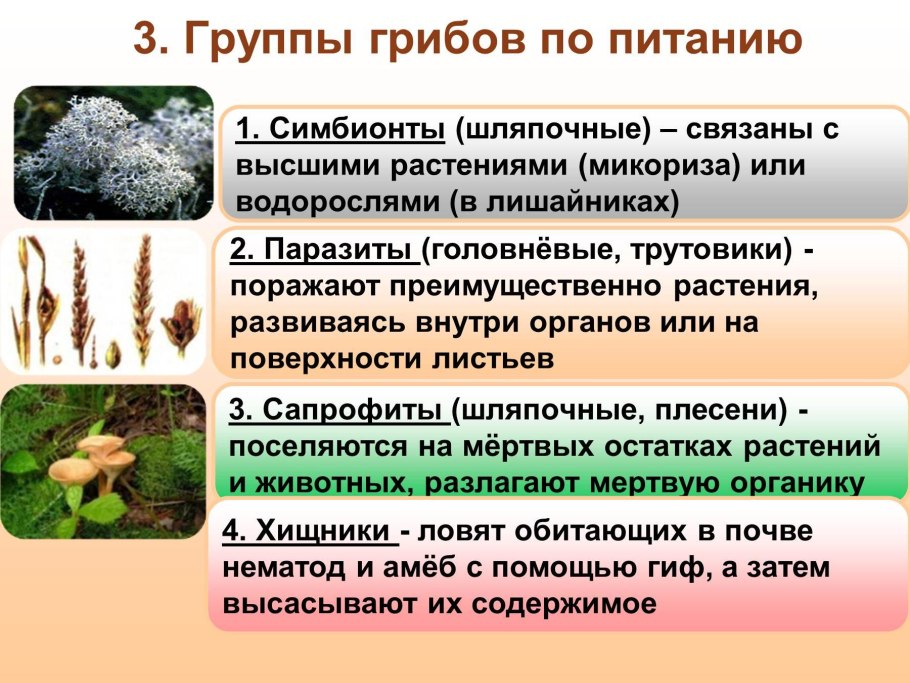 3. Группы грибов по питанию

1. Симбионты (шляпочные) – связаны с высшими растениями (микориза) или водорослями (в лишайниках)

2. Паразиты (головнёвые, трутовики) - поражают преимущественно растения, развиваясь внутри органов или на поверхности листьев

3. Сапрофиты (шляпочные, плесени) - поселяются на мёртвых остатках растений и животных, разлагают мертвую органику

4. Хищники - ловят обитающих в почве нематод и амёб с помощью гиф, а затем высасывают их содержимое